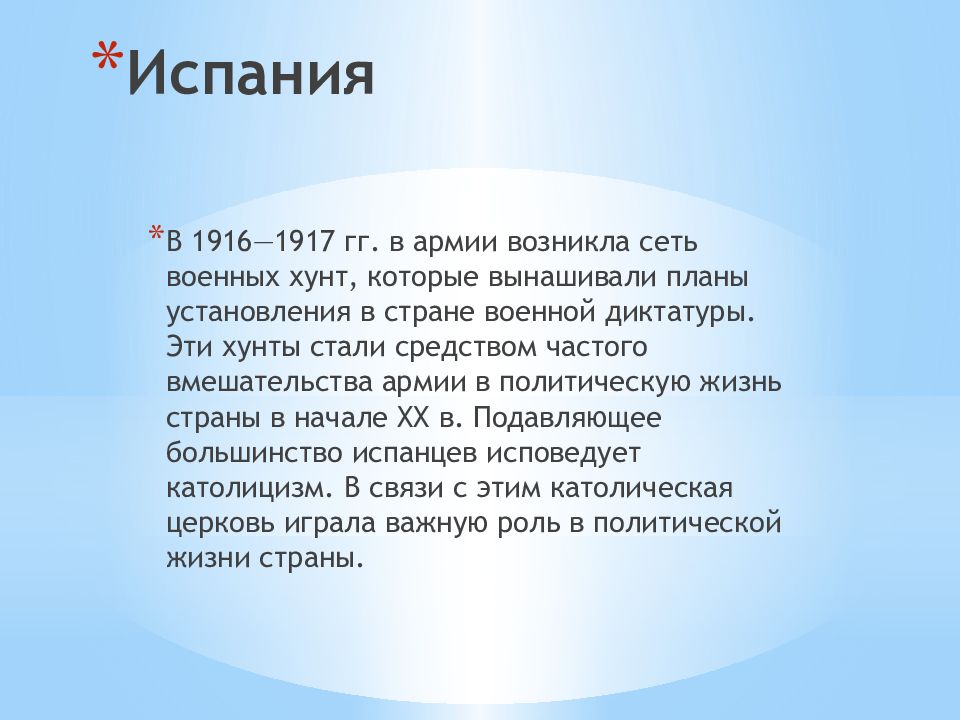 *Испания

*В 1916—1917 гг. в армии возникла сеть военных хунт, которые вынашивали планы установления в стране военной диктатуры. Эти хунты стали средством частого вмешательства армии в политическую жизнь страны в начале XX в. Подавляющее большинство испанцев исповедует католицизм. В связи с этим католическая церковь играла важную роль в политической жизни страны.